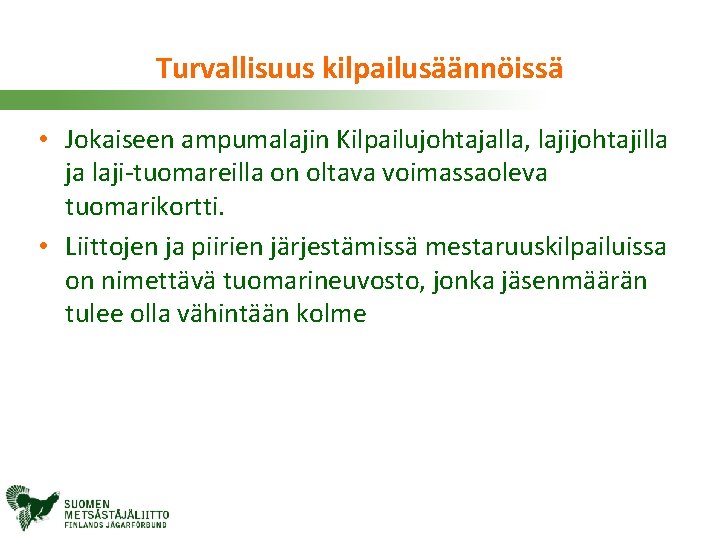 Turvallisuus kilpailusäännöissä

• Jokaiseen ampumalajin Kilpailujohtajalla, lajijohtajilla ja laji-tuomareilla on oltava voimassaoleva tuomarikortti.

• Liittojen ja piirien järjestämissä mestaruuskilpailuissa on nimettävä tuomarineuvosto, jonka jäsenmäärän tulee olla vähintään kolme

SUOMEN METSÄSTÄJÄLIITTO FINLANDS JÄGARFÖRBUND